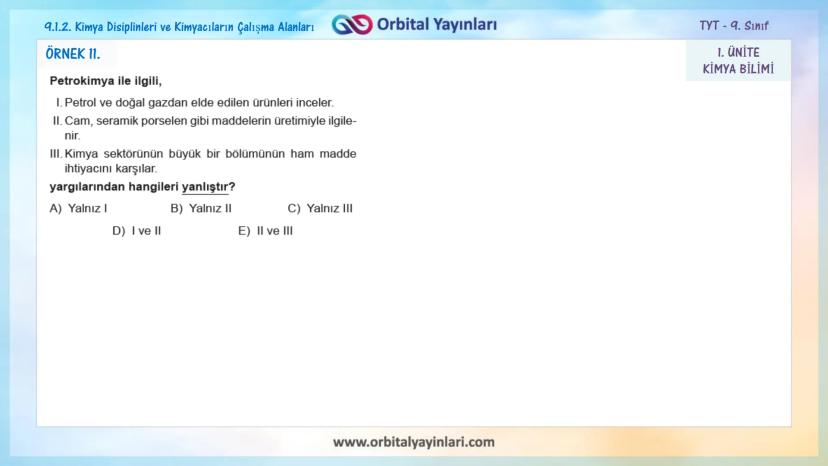 9.1.2. Kimya Disiplinleri ve Kimyacıların Çalışma Alanları

Orbital Yayınları

TYT - 9. Sınıf

ÖRNEK 11.

1. ÜNİTE
KİMYA BİLİMİ

Petrokimya ile ilgili,

I. Petrol ve doğal gazdan elde edilen ürünleri inceler.

II. Cam, seramik porselen gibi maddelerin üretimiyle ilgilenir.

III. Kimya sektörünün büyük bir bölümünün ham madde ihtiyacını karşılar.

yargılarından hangileri yanlıştır?

A) Yalnız I B) Yalnız II C) Yalnız III

D) I ve II E) II ve III

www.orbitalyayinlari.com